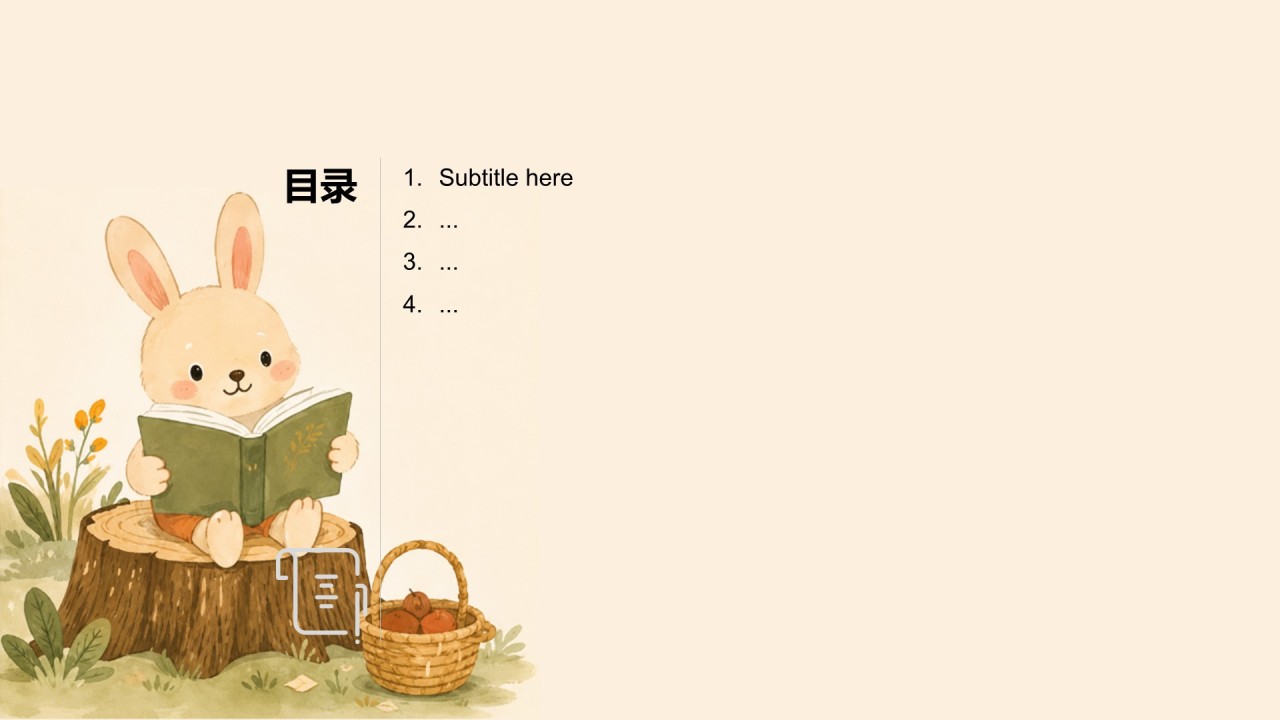 目录

1. Subtitle here
2. ...
3. ...
4. ...